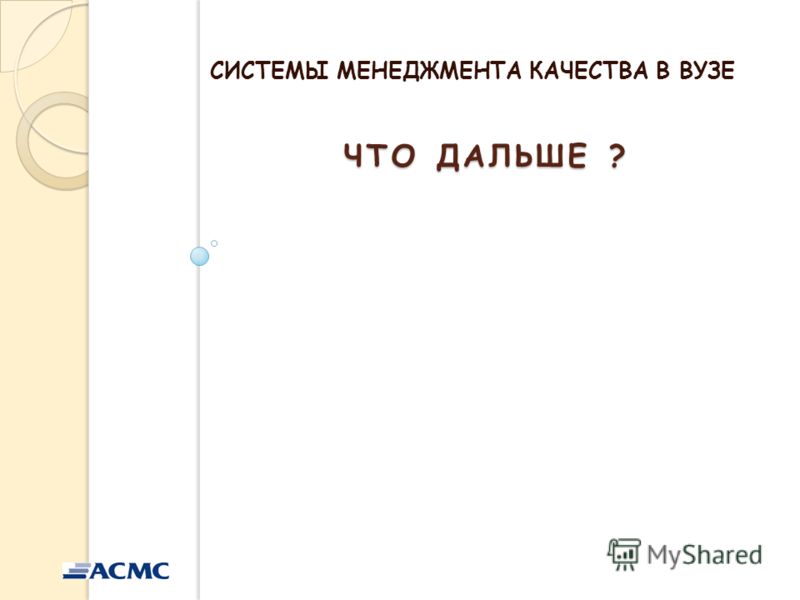 СИСТЕМЫ МЕНЕДЖМЕНТА КАЧЕСТВА В ВУЗЕ

ЧТО ДАЛЬШЕ ?

АСМС

MyShared